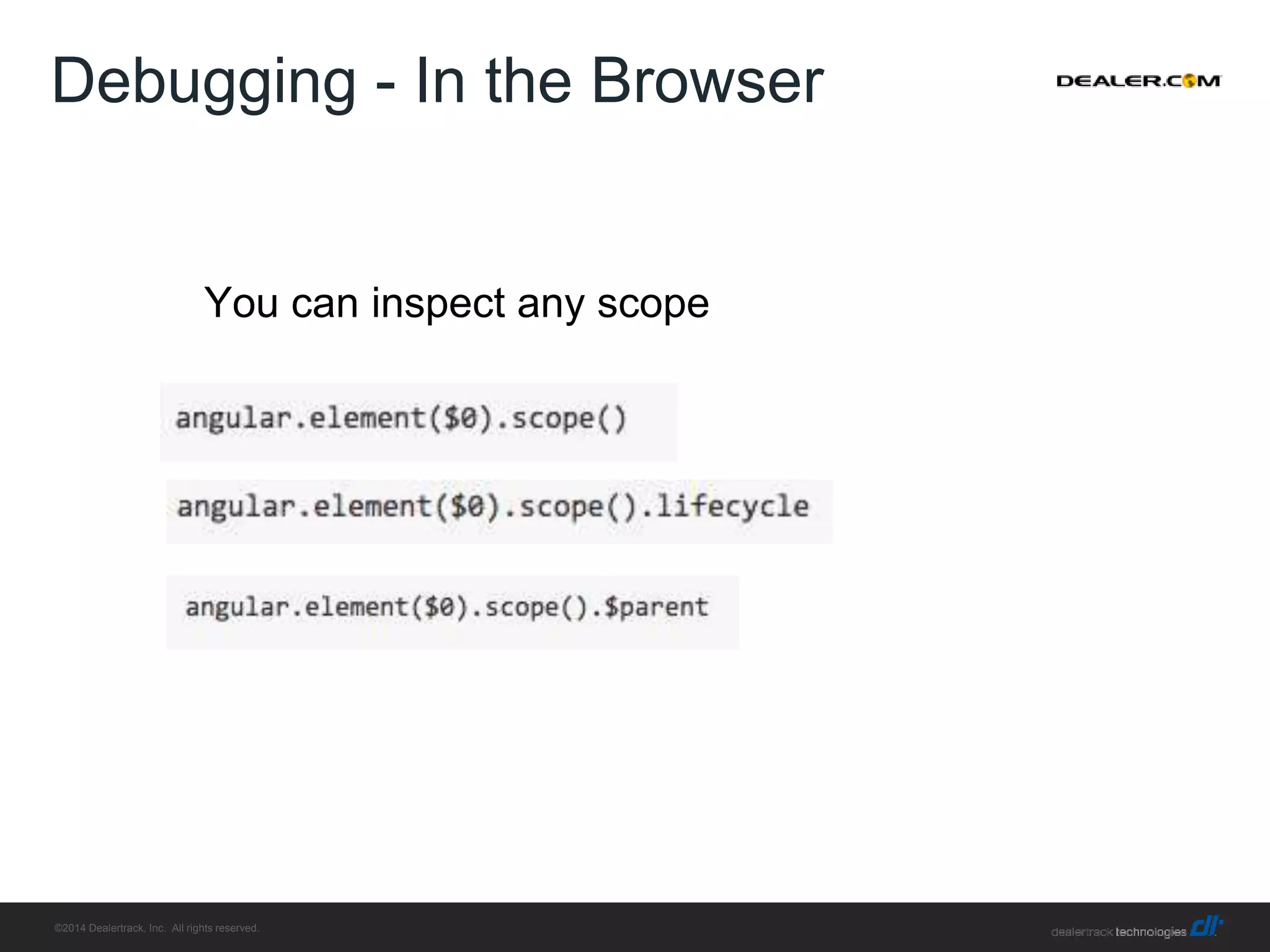 Debugging - In the Browser

DEALER.COM

You can inspect any scope

angular.element($0).scope()

angular.element($0).scope().lifecycle

angular.element($0).scope().$parent

©2014 Dealertrack, Inc. All rights reserved.

dealertrack technologies dt